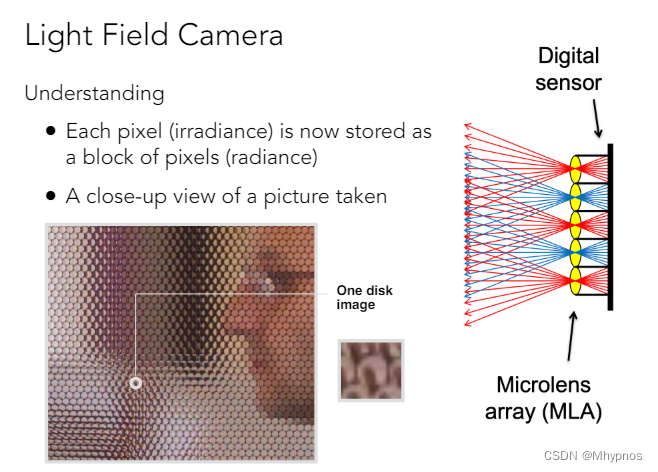 Light Field Camera

Understanding

• Each pixel (irradiance) is now stored as a block of pixels (radiance)

• A close-up view of a picture taken

One disk image

Digital sensor

Microlens array (MLA)

CSDN @Mhypnos